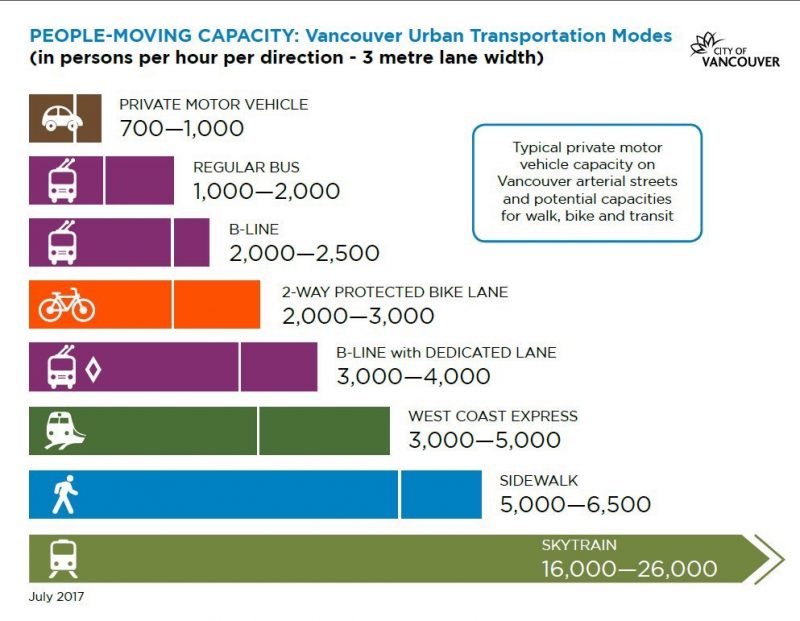 PEOPLE-MOVING CAPACITY: Vancouver Urban Transportation Modes
(in persons per hour per direction - 3 metre lane width)

CITY OF VANCOUVER

PRIVATE MOTOR VEHICLE
700—1,000

Typical private motor vehicle capacity on Vancouver arterial streets and potential capacities for walk, bike and transit

REGULAR BUS
1,000—2,000

B-LINE
2,000—2,500

2-WAY PROTECTED BIKE LANE
2,000—3,000

B-LINE with DEDICATED LANE
3,000—4,000

WEST COAST EXPRESS
3,000—5,000

SIDEWALK
5,000—6,500

SKYTRAIN
16,000—26,000

July 2017